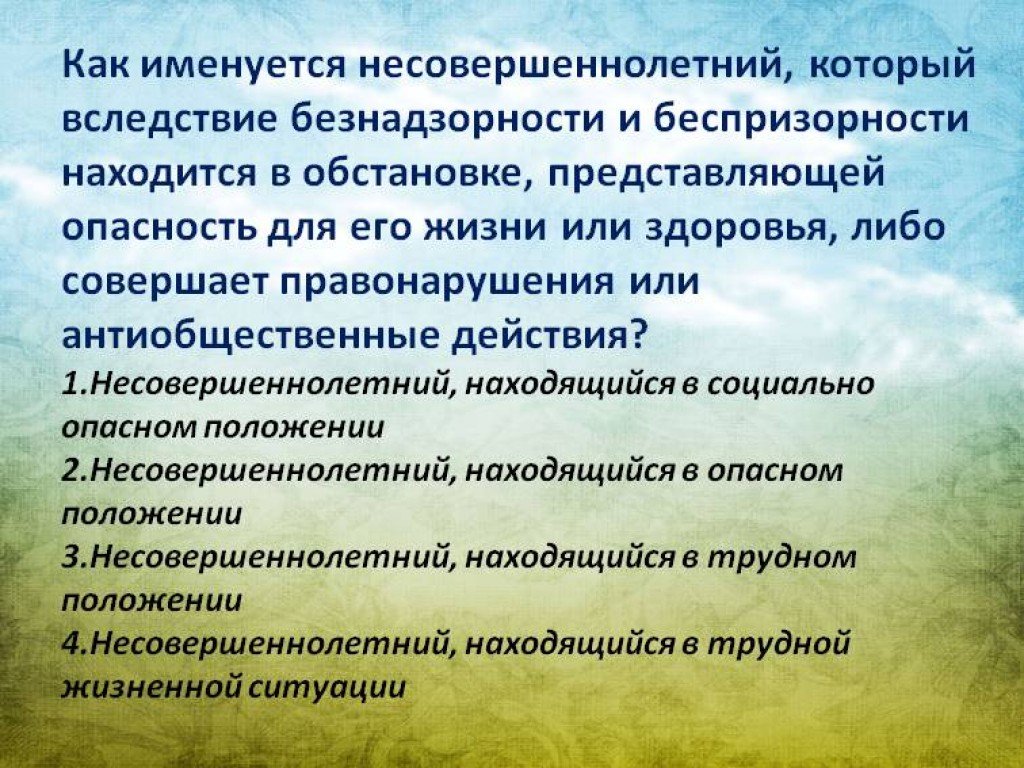 Как именуется несовершеннолетний, который вследствие безнадзорности и беспризорности находится в обстановке, представляющей опасность для его жизни или здоровья, либо совершает правонарушения или антиобщественные действия?

1.Несовершеннолетний, находящийся в социально опасном положении
2.Несовершеннолетний, находящийся в опасном положении
3.Несовершеннолетний, находящийся в трудном положении
4.Несовершеннолетний, находящийся в трудной жизненной ситуации